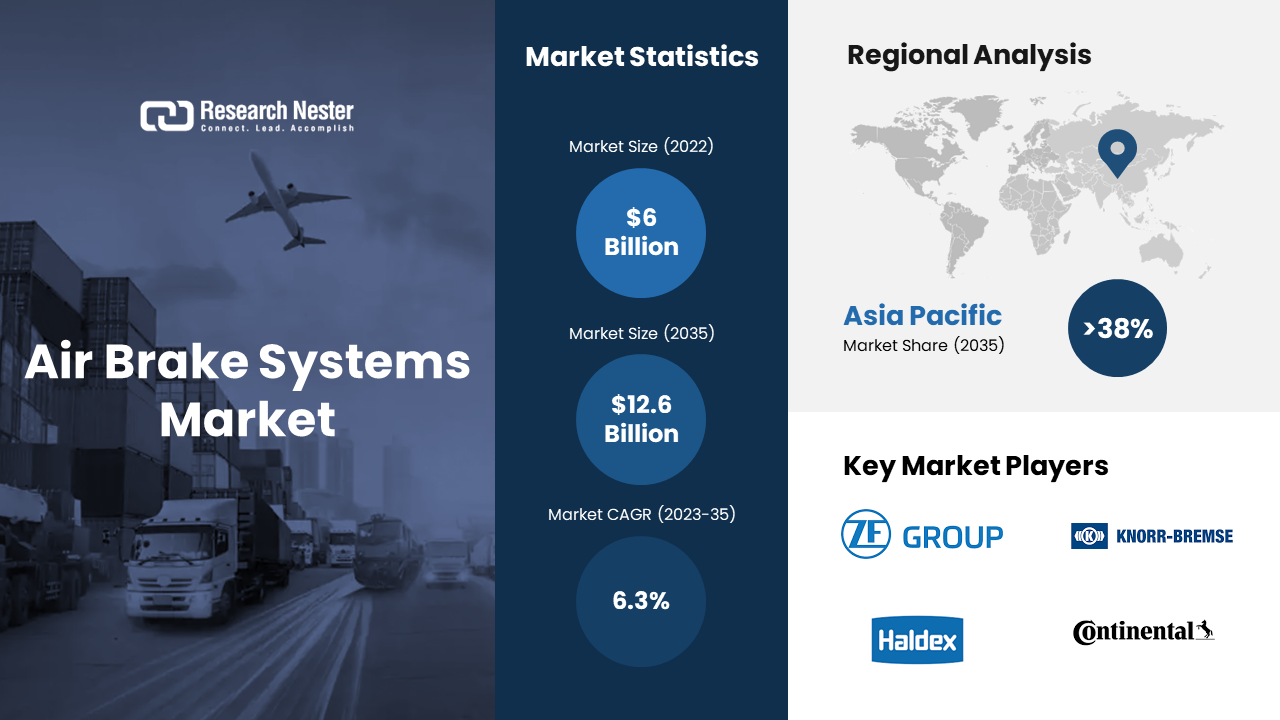 Research Nester
Connect. Lead. Accomplish

Air Brake Systems Market

Market Statistics

Market Size (2022)

$6 Billion

Market Size (2035)

$12.6 Billion

Market CAGR (2023-35)

6.3%

Regional Analysis

Asia Pacific
Market Share (2035)

>38%

Key Market Players

ZF GROUP

KNORR-BREMSE

Haldex

Continental